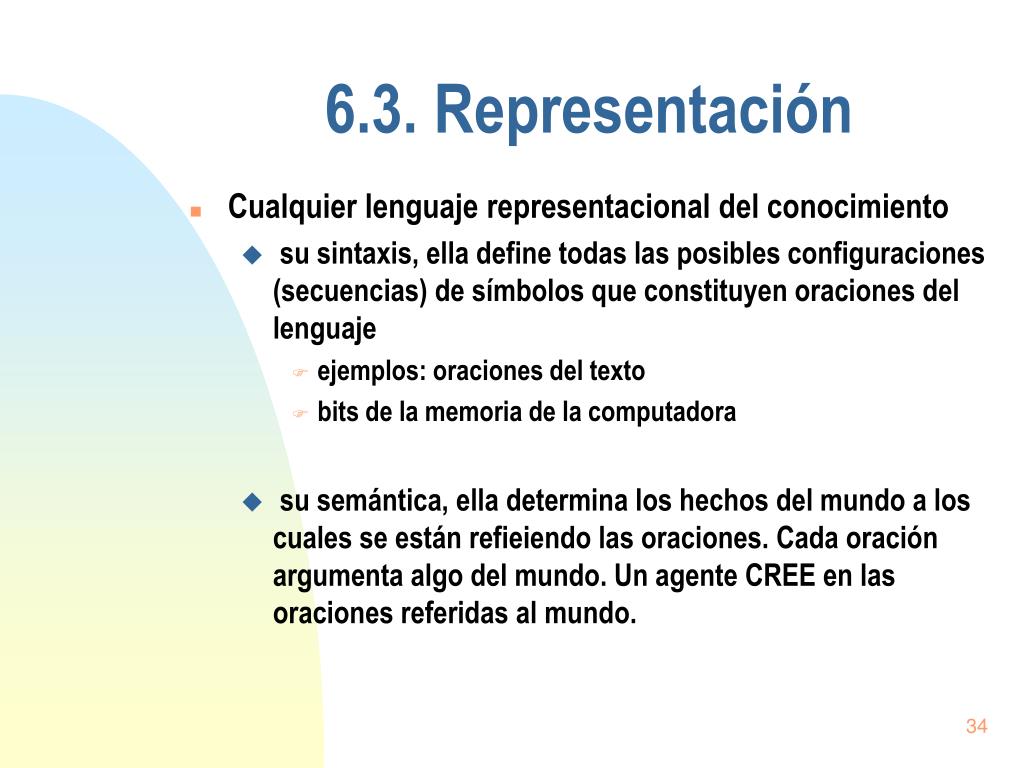 6.3. Representación

Cualquier lenguaje representacional del conocimiento

su sintaxis, ella define todas las posibles configuraciones (secuencias) de símbolos que constituyen oraciones del lenguaje

ejemplos: oraciones del texto

bits de la memoria de la computadora

su semántica, ella determina los hechos del mundo a los cuales se están refieiendo las oraciones. Cada oración argumenta algo del mundo. Un agente CREE en las oraciones referidas al mundo.

34